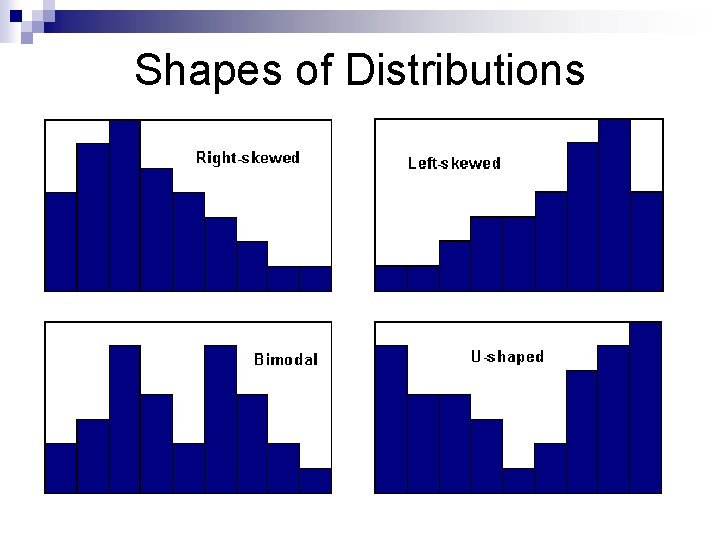 Shapes of Distributions

Right-skewed

Left-skewed

Bimodal

U-shaped